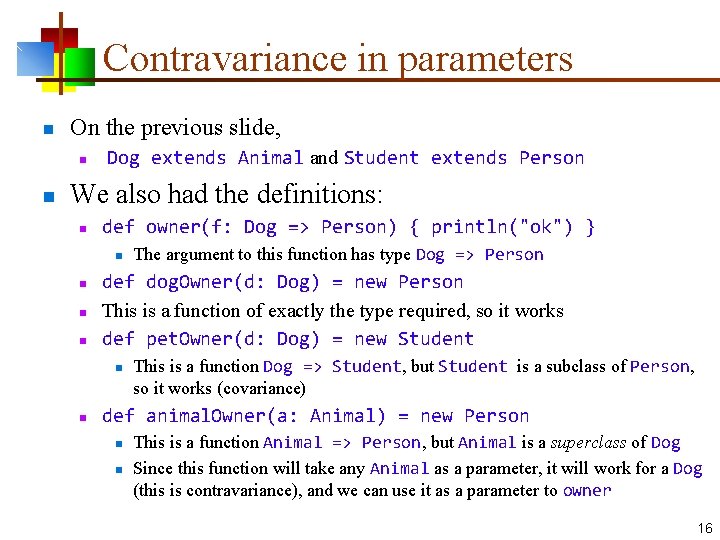 Contravariance in parameters

On the previous slide,

Dog extends Animal and Student extends Person

We also had the definitions:

def owner(f: Dog => Person) { println("ok") }

The argument to this function has type Dog => Person

def dogOwner(d: Dog) = new Person

This is a function of exactly the type required, so it works

def petOwner(d: Dog) = new Student

This is a function Dog => Student, but Student is a subclass of Person, so it works (covariance)

def animalOwner(a: Animal) = new Person

This is a function Animal => Person, but Animal is a superclass of Dog

Since this function will take any Animal as a parameter, it will work for a Dog (this is contravariance), and we can use it as a parameter to owner

16